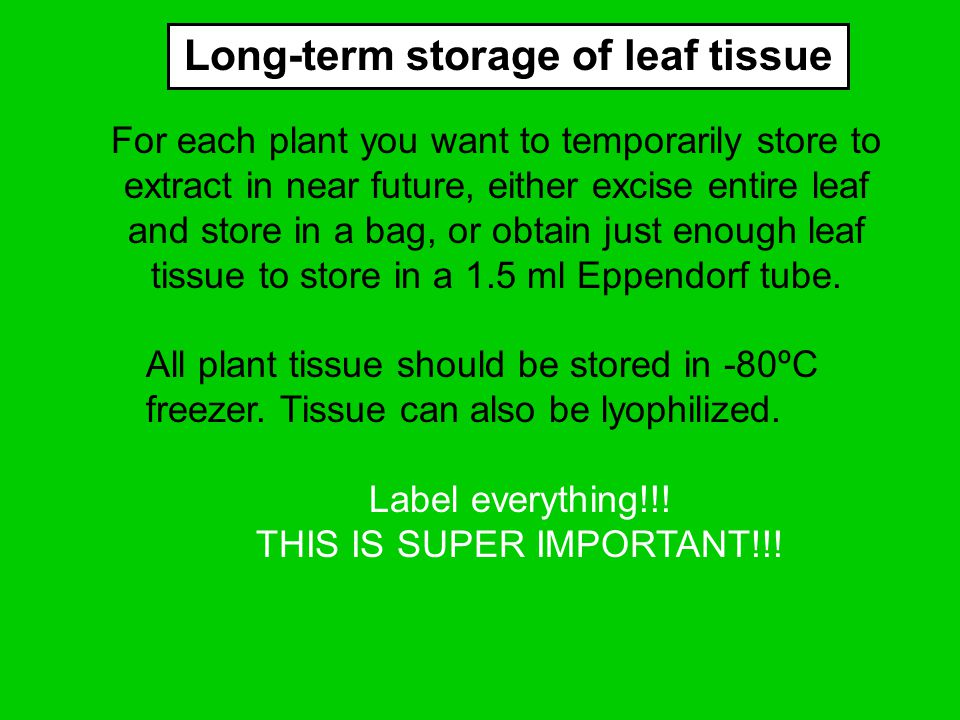 Long-term storage of leaf tissue

For each plant you want to temporarily store to extract in near future, either excise entire leaf and store in a bag, or obtain just enough leaf tissue to store in a 1.5 ml Eppendorf tube.

All plant tissue should be stored in -80ºC freezer. Tissue can also be lyophilized.

Label everything!!!
THIS IS SUPER IMPORTANT!!!